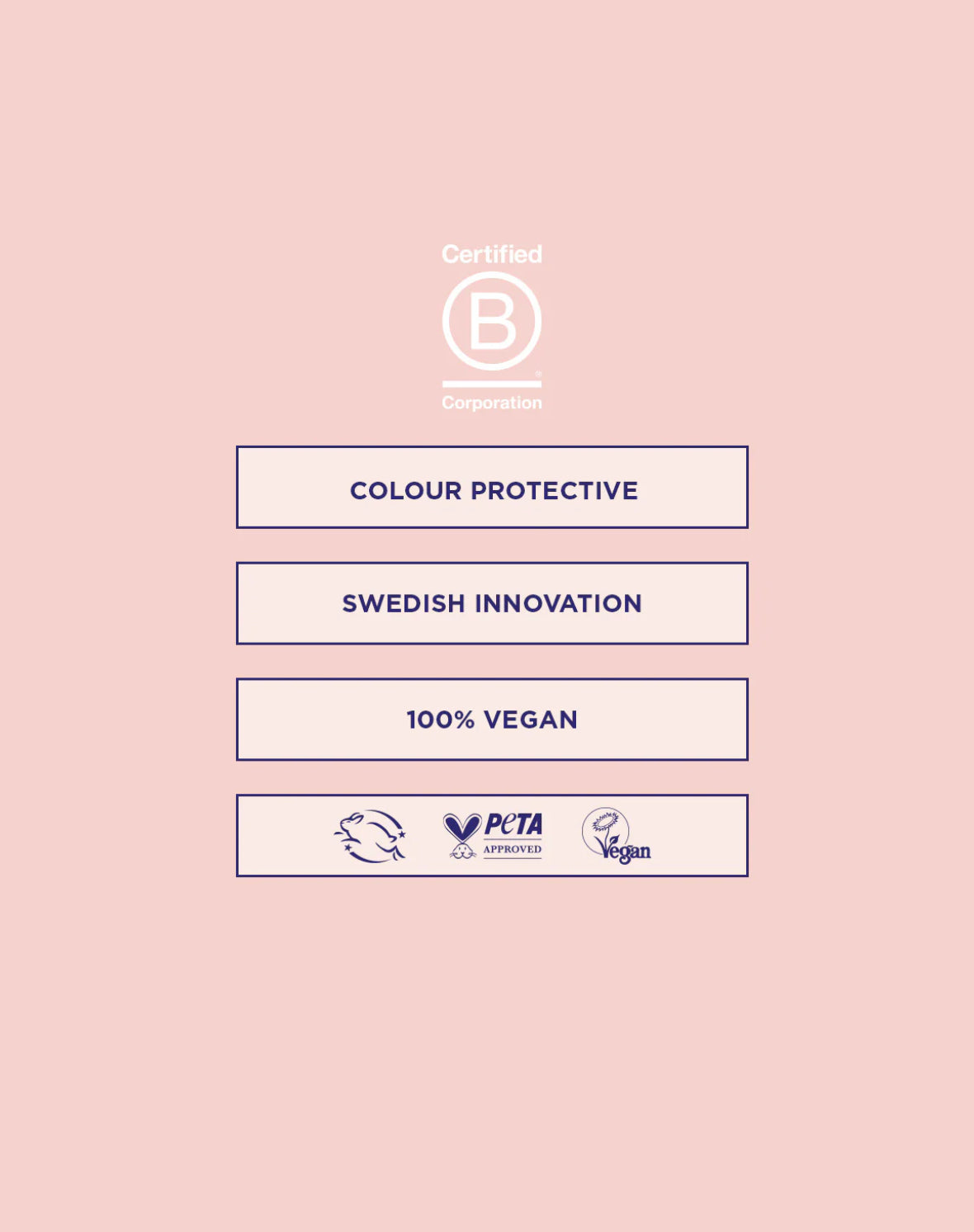 Certified
B
Corporation

COLOUR PROTECTIVE

SWEDISH INNOVATION

100% VEGAN

PeTA
APPROVED

Vegan